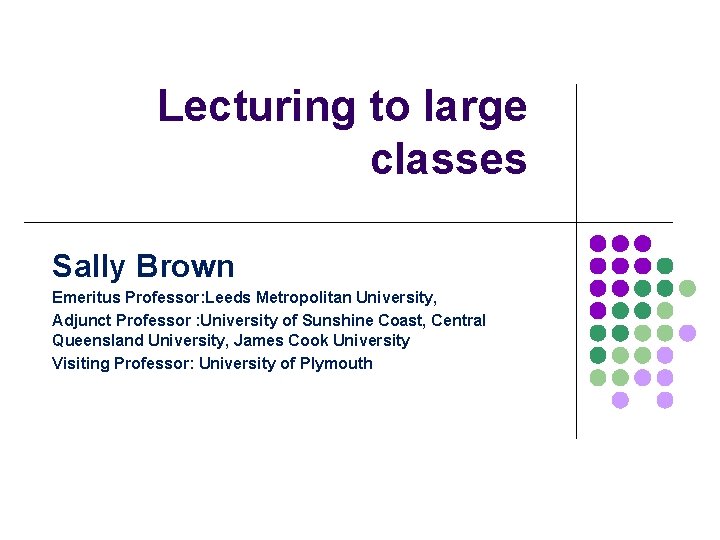 Lecturing to large classes

Sally Brown

Emeritus Professor:Leeds Metropolitan University,

Adjunct Professor :University of Sunshine Coast, Central Queensland University, James Cook University

Visiting Professor: University of Plymouth